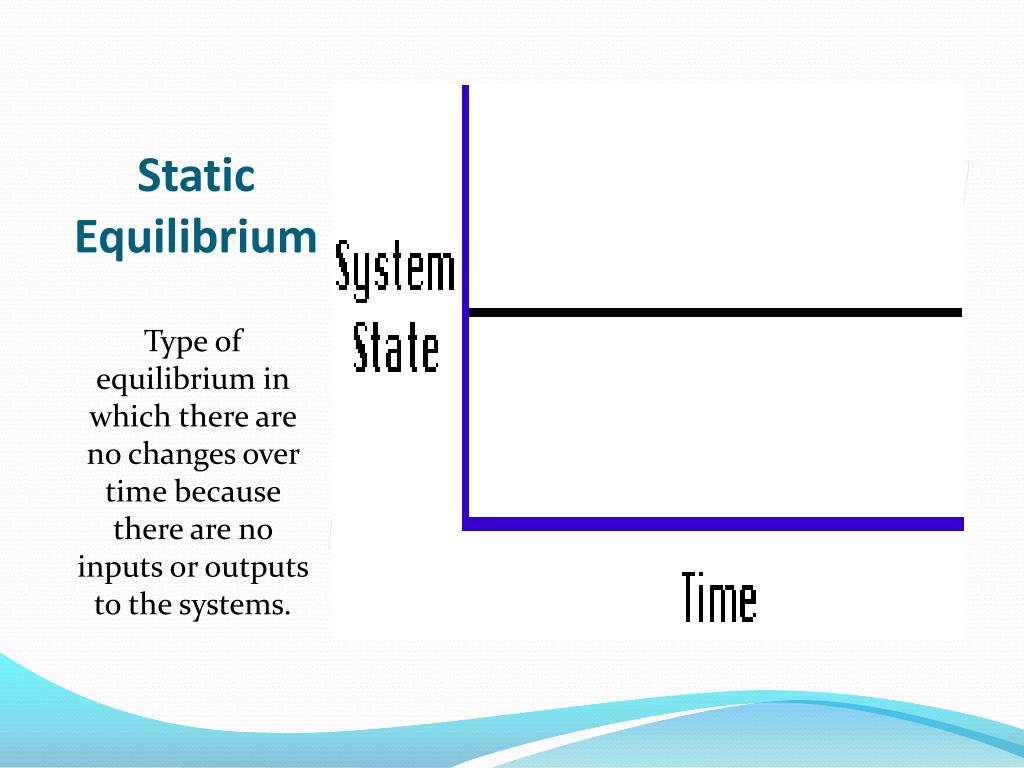 Static Equilibrium

Type of equilibrium in which there are no changes over time because there are no inputs or outputs to the systems.

System State

Time